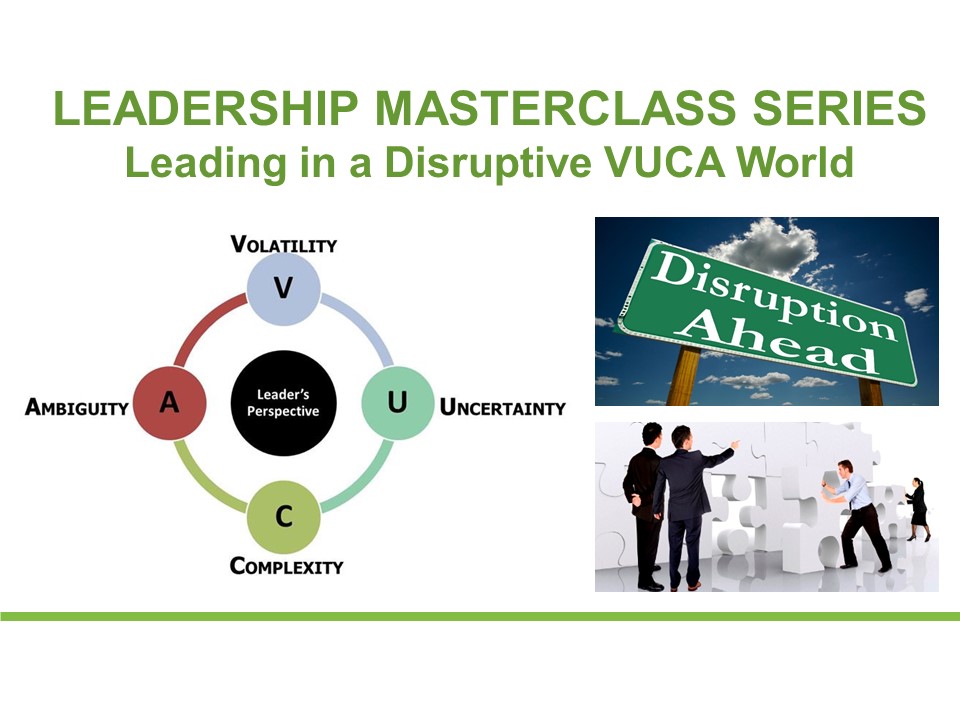 LEADERSHIP MASTERCLASS SERIES
Leading in a Disruptive VUCA World

VOLATILITY
V
AMBIGUITY
A
Leader's Perspective
U
UNCERTAINTY
C
COMPLEXITY

Disruption Ahead